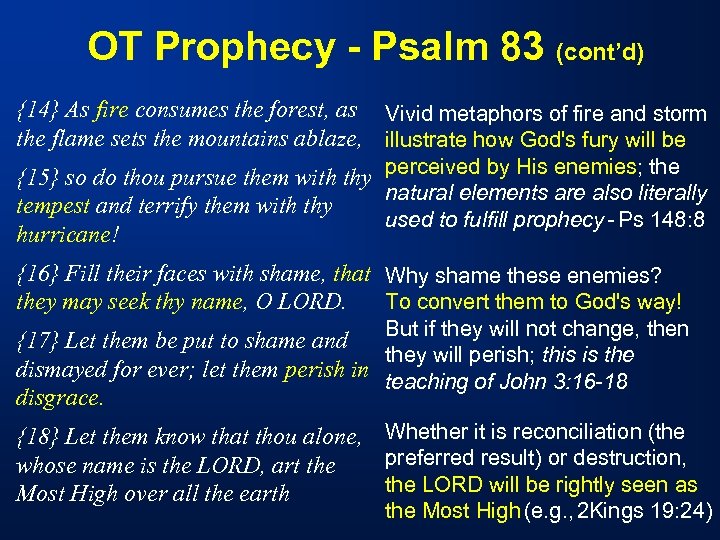 OT Prophecy - Psalm 83 (cont'd)

{14} As fire consumes the forest, as the flame sets the mountains ablaze,

{15} so do thou pursue them with thy tempest and terrify them with thy hurricane!

{16} Fill their faces with shame, that they may seek thy name, O LORD.

{17} Let them be put to shame and dismayed for ever; let them perish in disgrace.

{18} Let them know that thou alone, whose name is the LORD, art the Most High over all the earth

Vivid metaphors of fire and storm illustrate how God's fury will be perceived by His enemies; the natural elements are also literally used to fulfill prophecy - Ps 148:8

Why shame these enemies? To convert them to God's way! But if they will not change, then they will perish; this is the teaching of John 3:16-18

Whether it is reconciliation (the preferred result) or destruction, the LORD will be rightly seen as the Most High (e.g., 2Kings 19:24)